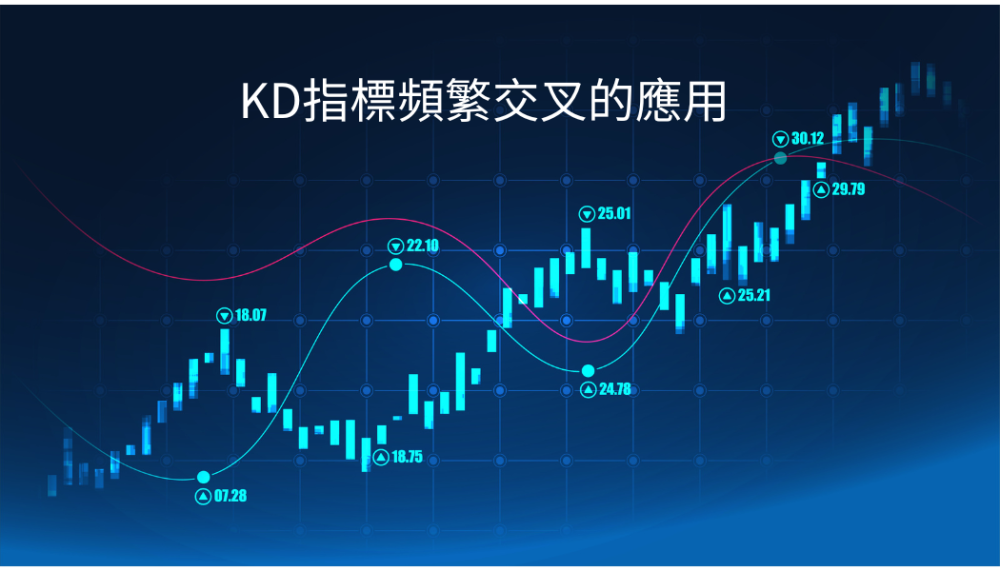 KD指標頻繁交叉的應用

30.12
29.79
25.01
22.10
25.21
18.07
24.78
18.75
07.28